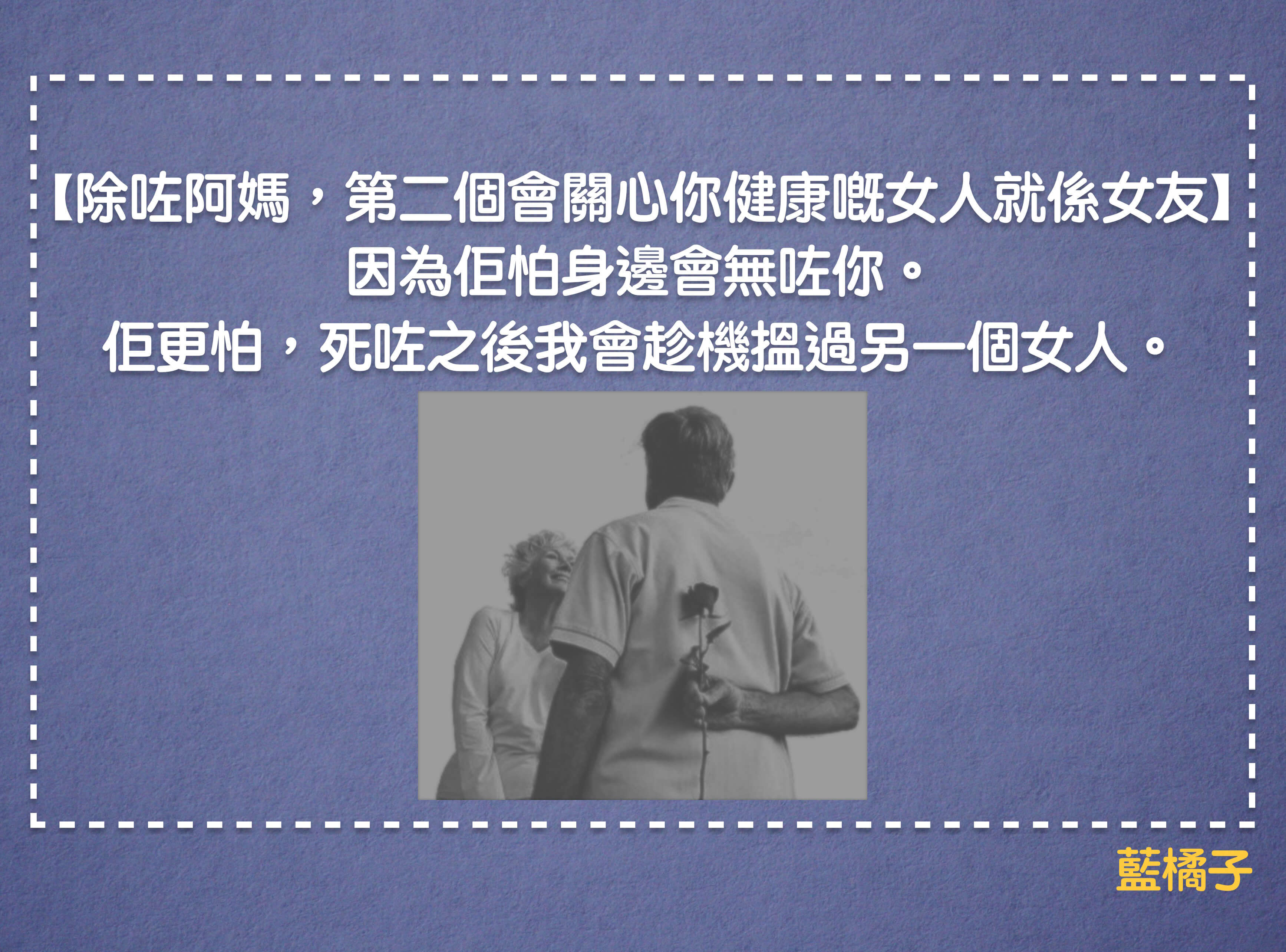 【除咗阿媽，第二個會關心你健康嘅女人就係女友】
因為佢怕身邊會無咗你。
佢更怕，死咗之後我會趁機搵過另一個女人。

藍橘子